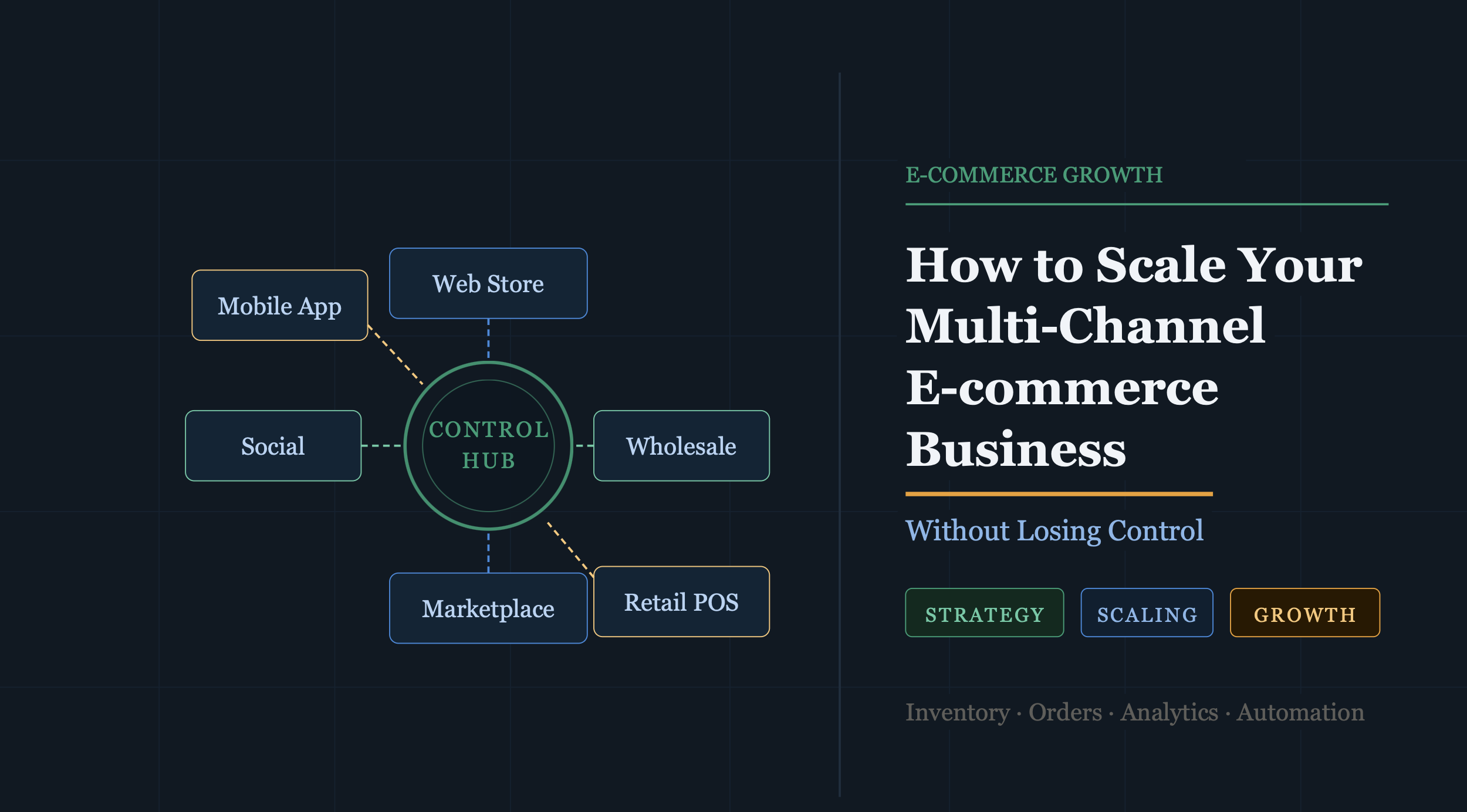 Mobile App

Web Store

Social

CONTROL HUB

Wholesale

Marketplace

Retail POS

E-COMMERCE GROWTH

How to Scale Your Multi-Channel E-commerce Business

Without Losing Control

STRATEGY

SCALING

GROWTH

Inventory · Orders · Analytics · Automation